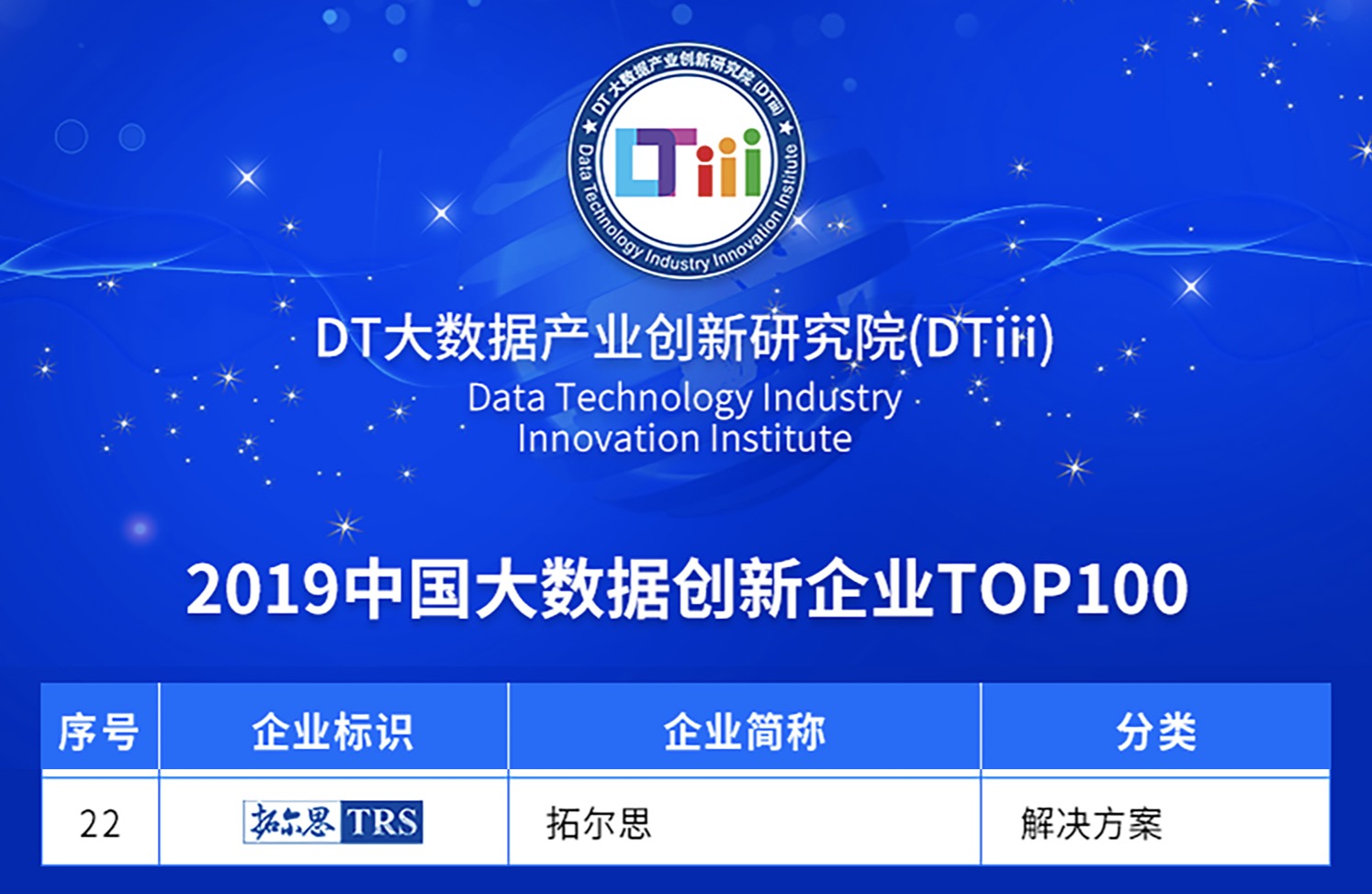 DT大数据产业创新研究院(DTiii)
Data Technology Industry Innovation Institute
DTiii

DT大数据产业创新研究院(DTiii)
Data Technology Industry
Innovation Institute

2019中国大数据创新企业TOP100

| 序号 | 企业标识 | 企业简称 | 分类 |
|---|---|---|---|
| 22 | 拓尔思 TRS | 拓尔思 | 解决方案 |